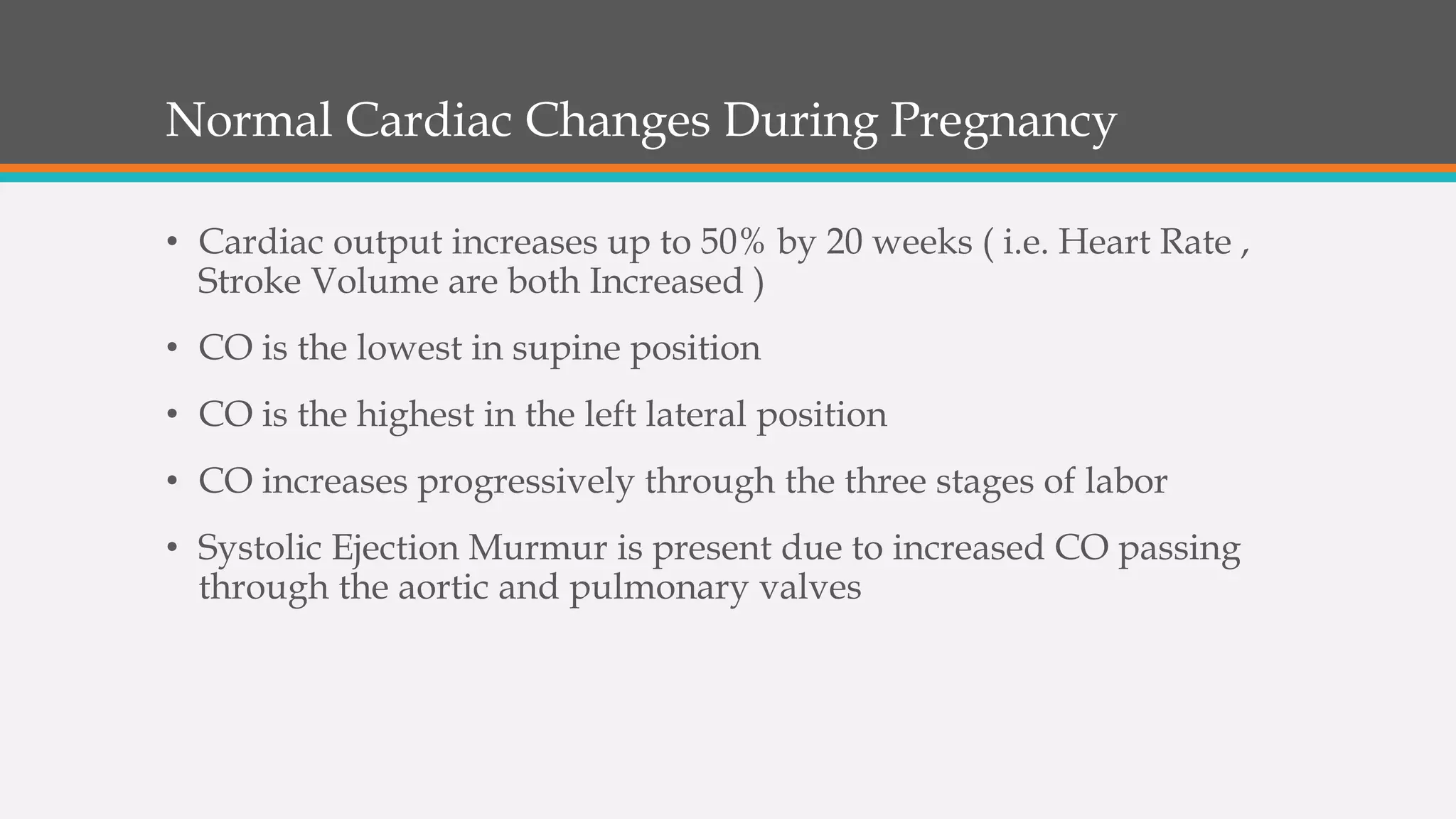 Normal Cardiac Changes During Pregnancy

• Cardiac output increases up to 50% by 20 weeks ( i.e. Heart Rate , Stroke Volume are both Increased )

• CO is the lowest in supine position

• CO is the highest in the left lateral position

• CO increases progressively through the three stages of labor

• Systolic Ejection Murmur is present due to increased CO passing through the aortic and pulmonary valves